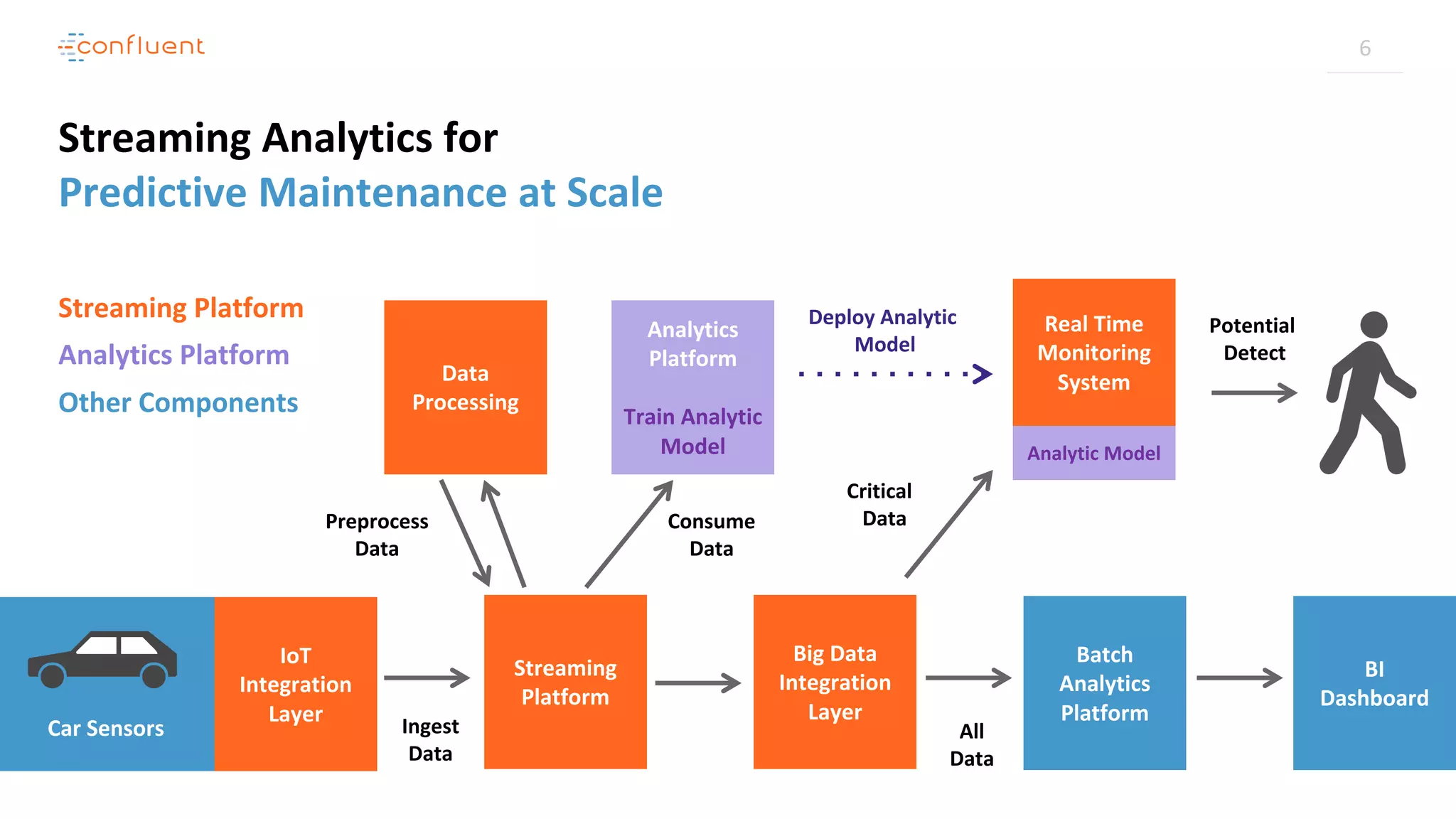 confluent

6

Streaming Analytics for
Predictive Maintenance at Scale

Streaming Platform
Analytics Platform
Other Components

Data Processing

Analytics Platform

Train Analytic Model

Deploy Analytic Model

Real Time Monitoring System

Analytic Model

Potential Detect

Preprocess Data

Consume Data

Critical Data

Car Sensors

IoT Integration Layer

Ingest Data

Streaming Platform

Big Data Integration Layer

All Data

Batch Analytics Platform

BI Dashboard